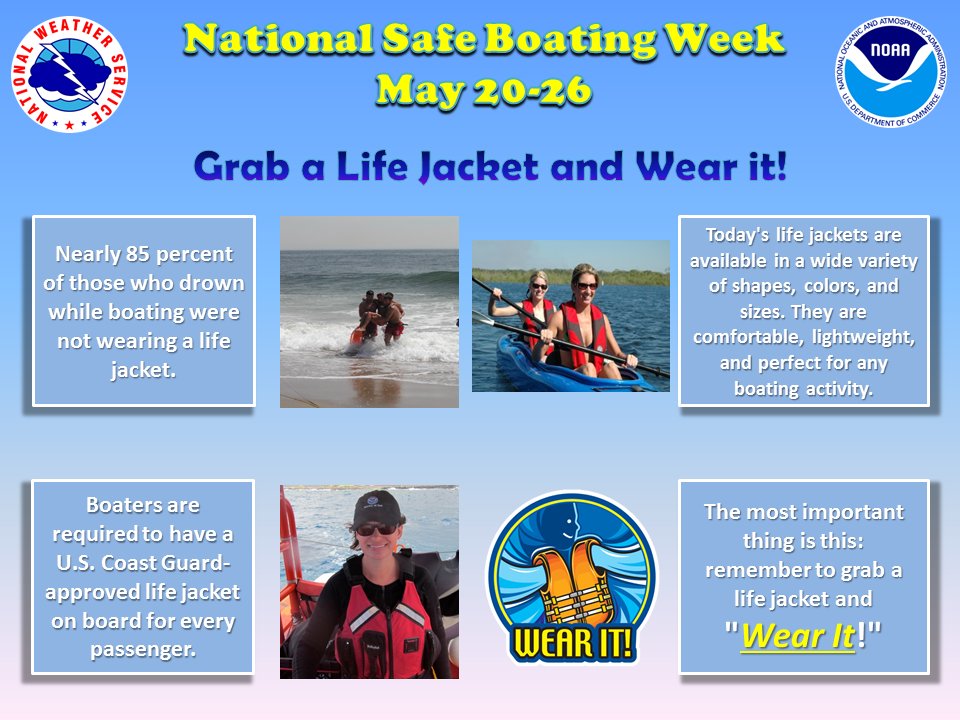 NATIONAL WEATHER SERVICE

National Safe Boating Week
May 20-26

NATIONAL OCEANIC AND ATMOSPHERIC ADMINISTRATION
NOAA
U.S. DEPARTMENT OF COMMERCE

Grab a Life Jacket and Wear it!

Nearly 85 percent of those who drown while boating were not wearing a life jacket.

Today's life jackets are available in a wide variety of shapes, colors, and sizes. They are comfortable, lightweight, and perfect for any boating activity.

Boaters are required to have a U.S. Coast Guard-approved life jacket on board for every passenger.

WEAR IT!

The most important thing is this: remember to grab a life jacket and "Wear It!"